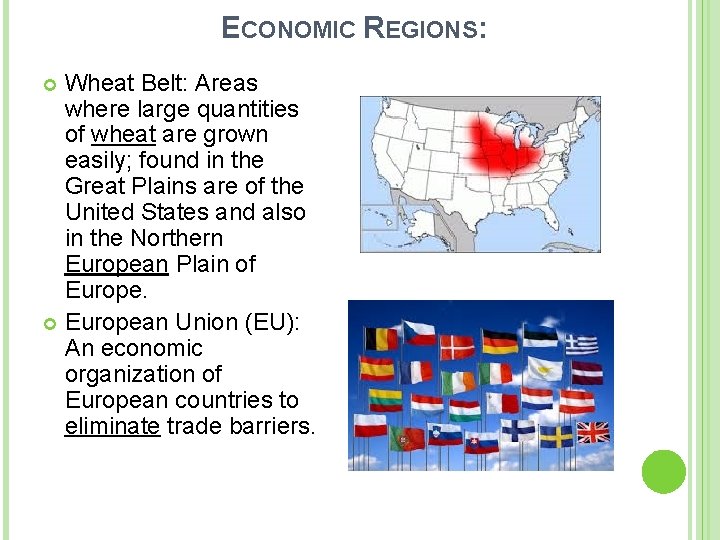 ECONOMIC REGIONS:

Wheat Belt: Areas where large quantities of wheat are grown easily; found in the Great Plains are of the United States and also in the Northern European Plain of Europe.

European Union (EU): An economic organization of European countries to eliminate trade barriers.